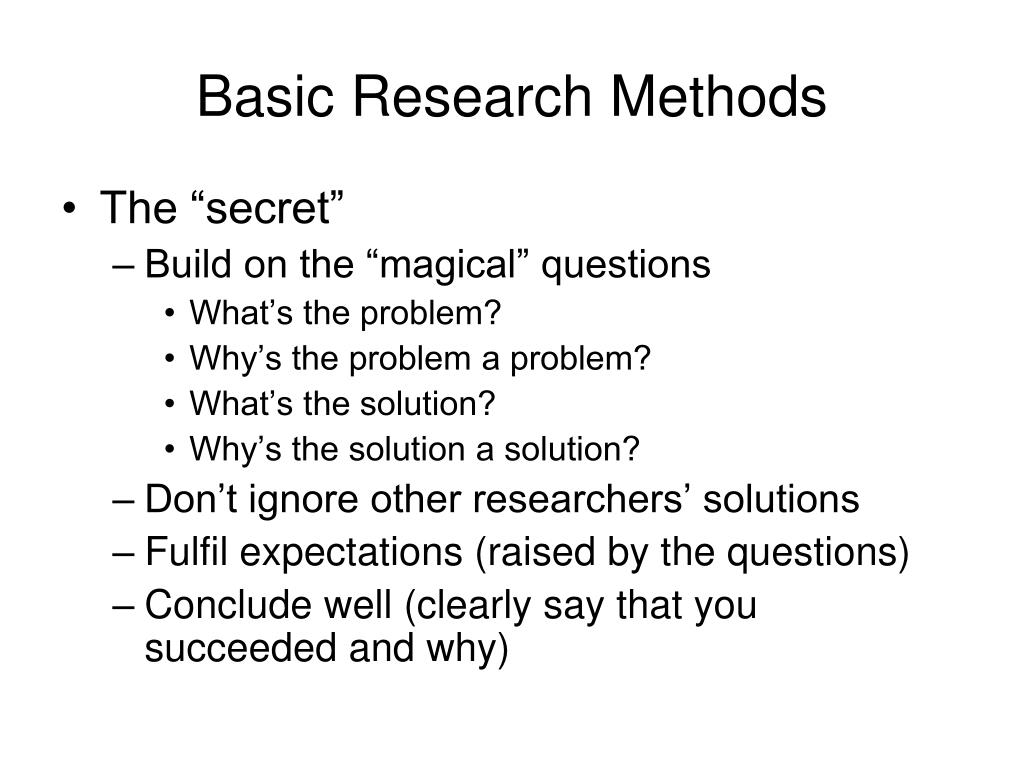 Basic Research Methods

• The “secret”
– Build on the “magical” questions
• What’s the problem?
• Why’s the problem a problem?
• What’s the solution?
• Why’s the solution a solution?
– Don’t ignore other researchers’ solutions
– Fulfil expectations (raised by the questions)
– Conclude well (clearly say that you succeeded and why)